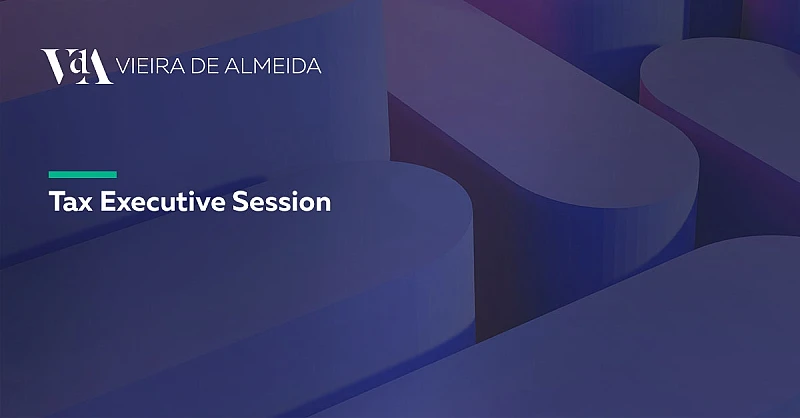 VdA VIEIRA DE ALMEIDA

Tax Executive Session